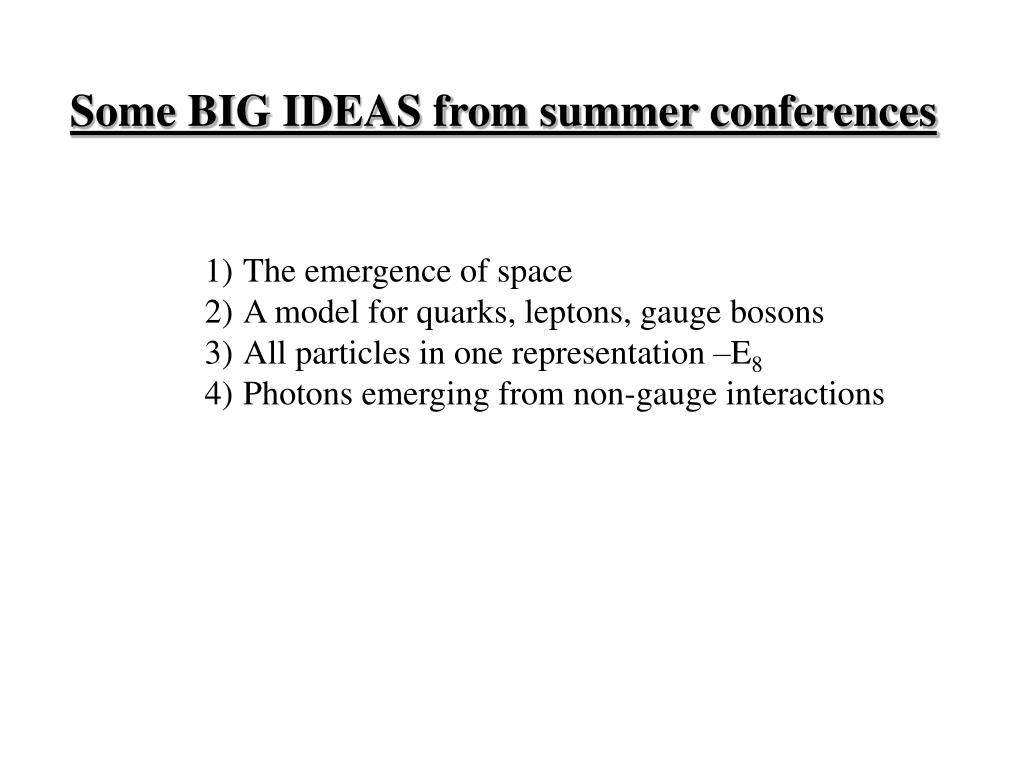 Some BIG IDEAS from summer conferences

1) The emergence of space
2) A model for quarks, leptons, gauge bosons
3) All particles in one representation –$E_8$
4) Photons emerging from non-gauge interactions